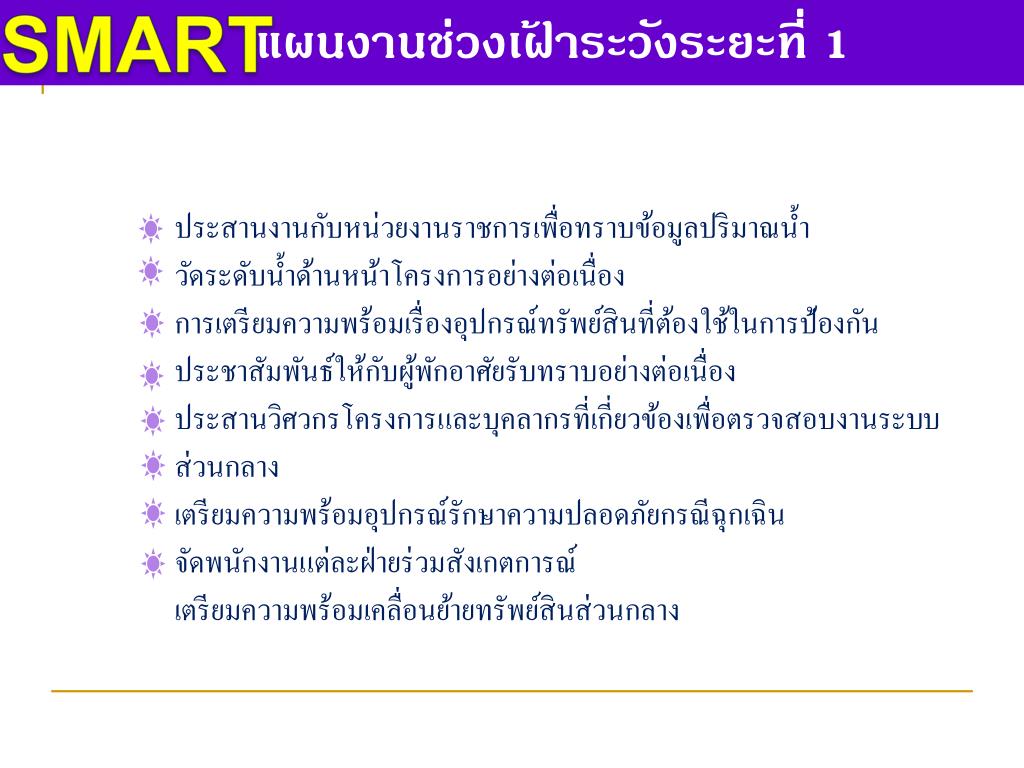 SMART แผนงานช่วงเฝ้าระวังระยะที่ 1

ประสานงานกับหน่วยงานราชการเพื่อทราบข้อมูลปริมาณน้ำ
วัดระดับน้ำด้านหน้าโครงการอย่างต่อเนื่อง
การเตรียมความพร้อมเรื่องอุปกรณ์ทรัพย์สินที่ต้องใช้ในการป้องกัน
ประชาสัมพันธ์ให้กับผู้พักอาศัยรับทราบอย่างต่อเนื่อง
ประสานวิศวกรโครงการและบุคลากรที่เกี่ยวข้องเพื่อตรวจสอบงานระบบ
ส่วนกลาง
เตรียมความพร้อมอุปกรณ์รักษาความปลอดภัยกรณีฉุกเฉิน
จัดพนักงานแต่ละฝ่ายร่วมสังเกตการณ์
เตรียมความพร้อมเคลื่อนย้ายทรัพย์สินส่วนกลาง